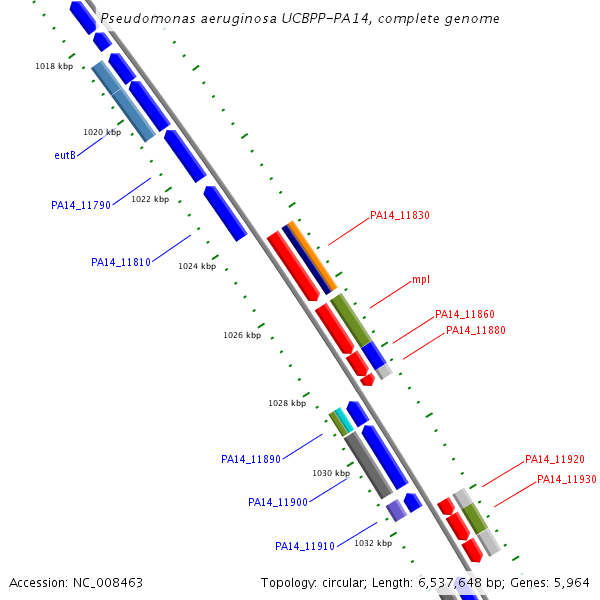 Pseudomonas aeruginosa UCBPP-PA14, complete genome

1018 kbp

1020 kbp

eutB

PA14_11790

1022 kbp

PA14_11810

1024 kbp

PA14_11830

mpl

PA14_11860

PA14_11880

1026 kbp

1028 kbp

PA14_11890

1030 kbp

PA14_11900

PA14_11910

1032 kbp

PA14_11920

PA14_11930

Accession: NC_008463

Topology: circular; Length: 6,537,648 bp; Genes: 5,964